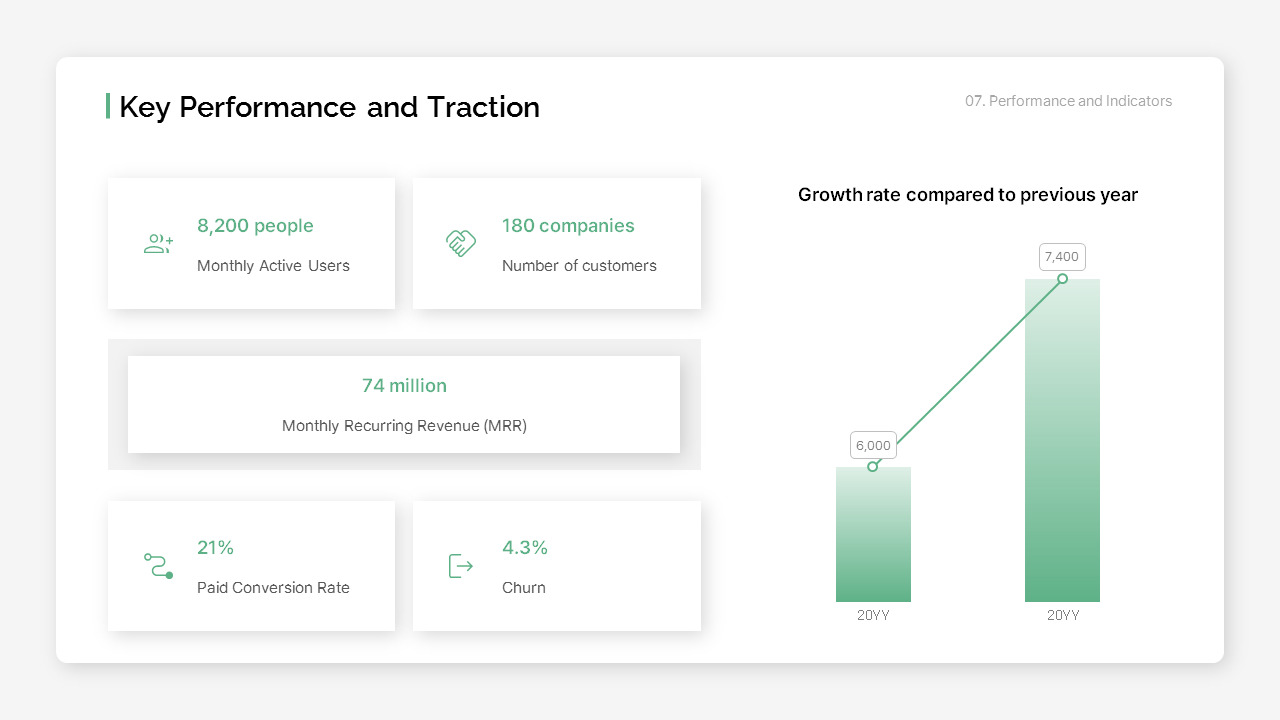 Key Performance and Traction

07. Performance and Indicators

8,200 people

Monthly Active Users

180 companies

Number of customers

74 million

Monthly Recurring Revenue (MRR)

21%

Paid Conversion Rate

4.3%

Churn

Growth rate compared to previous year

7,400

6,000

20YY

20YY